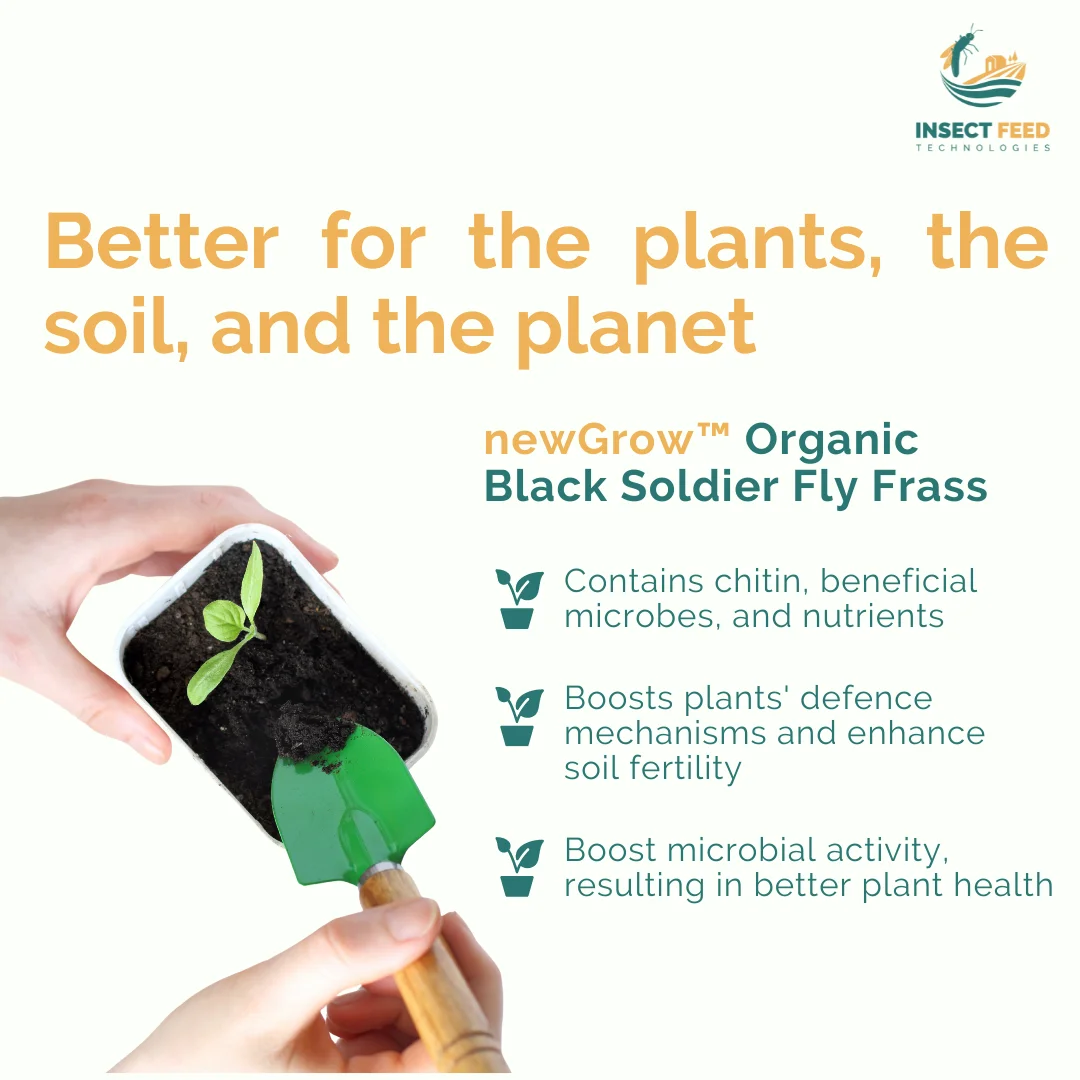 INSECT FEED
TECHNOLOGIES

Better for the plants, the soil, and the planet

newGrow™ Organic Black Soldier Fly Frass

Contains chitin, beneficial microbes, and nutrients

Boosts plants' defence mechanisms and enhance soil fertility

Boost microbial activity, resulting in better plant health